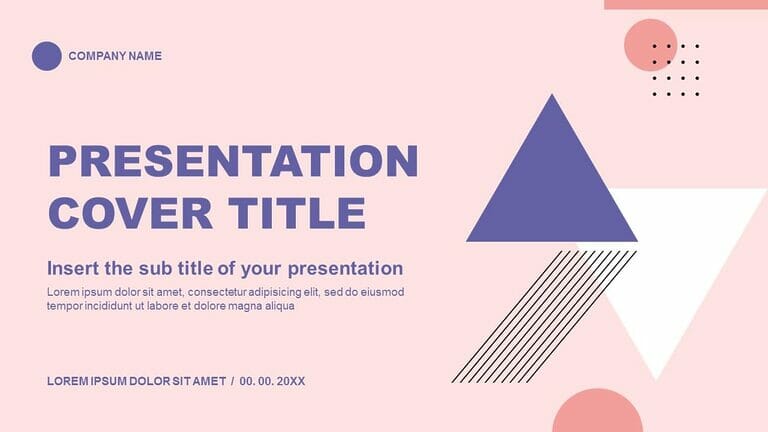 COMPANY NAME

PRESENTATION COVER TITLE

Insert the sub title of your presentation

Lorem ipsum dolor sit amet, consectetur adipisicing elit, sed do eiusmod tempor incididunt ut labore et dolore magna aliqua

LOREM IPSUM DOLOR SIT AMET / 00. 00. 20XX